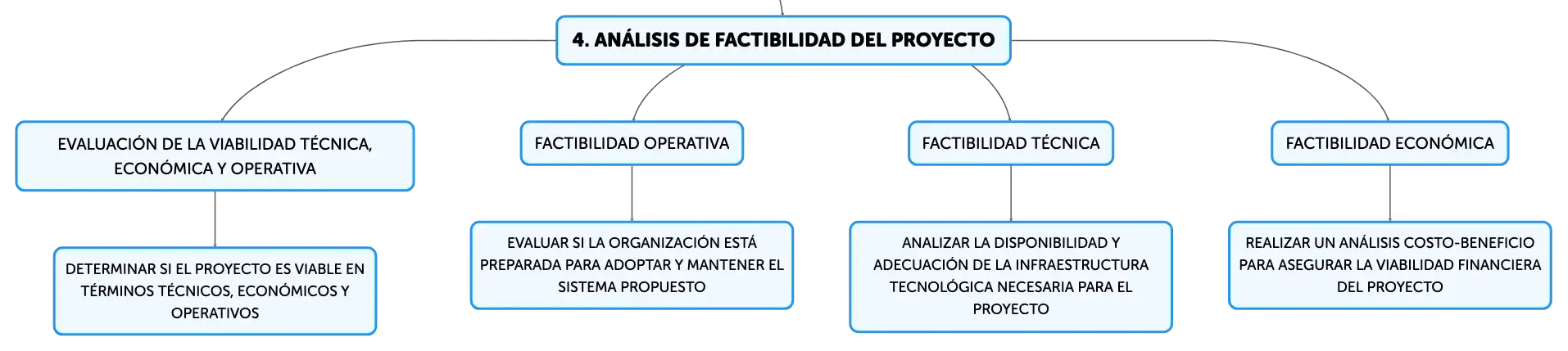 4. ANÁLISIS DE FACTIBILIDAD DEL PROYECTO

EVALUACIÓN DE LA VIABILIDAD TÉCNICA, ECONÓMICA Y OPERATIVA

DETERMINAR SI EL PROYECTO ES VIABLE EN TÉRMINOS TÉCNICOS, ECONÓMICOS Y OPERATIVOS

FACTIBILIDAD OPERATIVA

EVALUAR SI LA ORGANIZACIÓN ESTÁ PREPARADA PARA ADOPTAR Y MANTENER EL SISTEMA PROPUESTO

FACTIBILIDAD TÉCNICA

ANALIZAR LA DISPONIBILIDAD Y ADECUACIÓN DE LA INFRAESTRUCTURA TECNOLÓGICA NECESARIA PARA EL PROYECTO

FACTIBILIDAD ECONÓMICA

REALIZAR UN ANÁLISIS COSTO-BENEFICIO PARA ASEGURAR LA VIABILIDAD FINANCIERA DEL PROYECTO